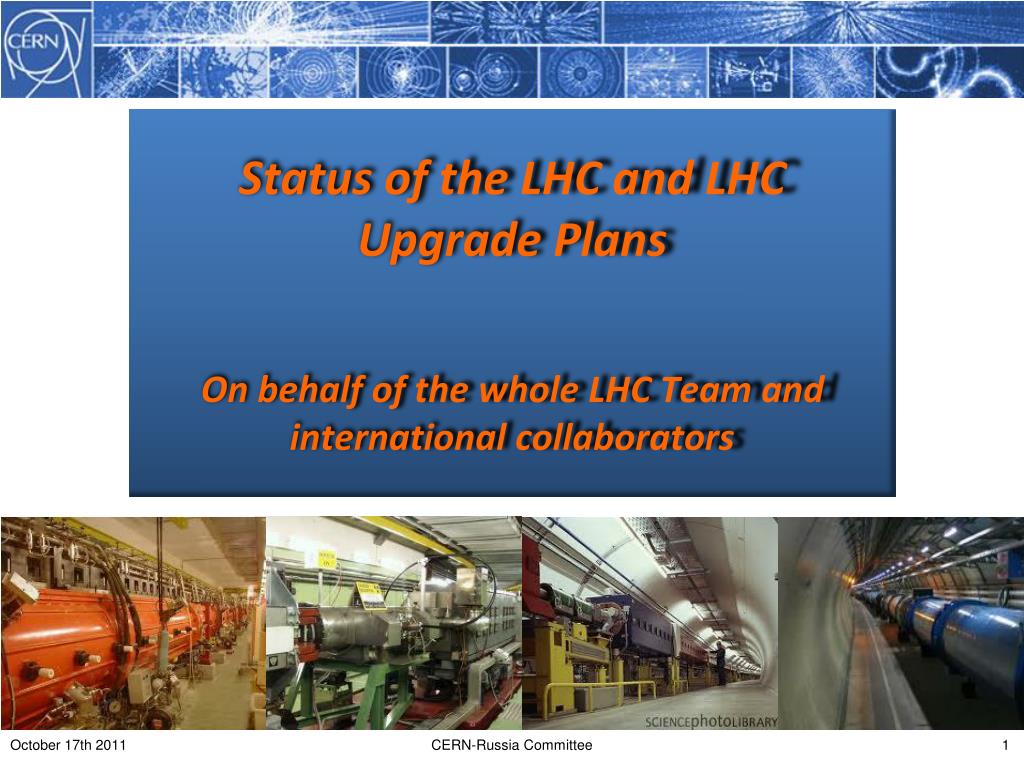 CERN

Status of the LHC and LHC Upgrade Plans

On behalf of the whole LHC Team and international collaborators

SCIENCEphotoLIBRARY

October 17th 2011

CERN-Russia Committee

1